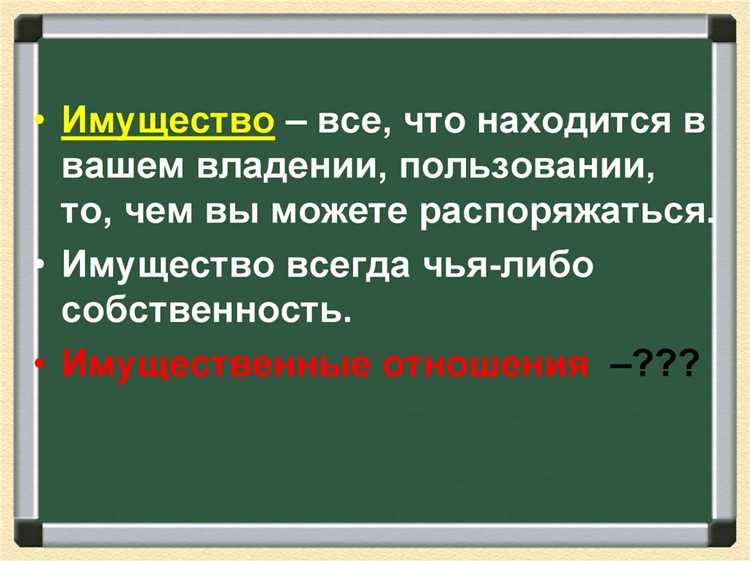 • Имущество – все, что находится в вашем владении, пользовании, то, чем вы можете распоряжаться.

• Имущество всегда чья-либо собственность.

• Имущественные отношения –???